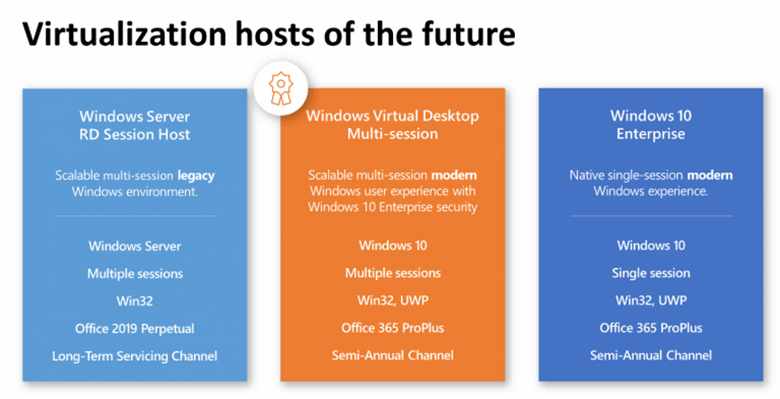 Virtualization hosts of the future

Windows Server RD Session Host

Scalable multi-session legacy Windows environment.

Windows Server

Multiple sessions

Win32

Office 2019 Perpetual

Long-Term Servicing Channel

Windows Virtual Desktop Multi-session

Scalable multi-session modern Windows user experience with Windows 10 Enterprise security

Windows 10

Multiple sessions

Win32, UWP

Office 365 ProPlus

Semi-Annual Channel

Windows 10 Enterprise

Native single-session modern Windows experience.

Windows 10

Single session

Win32, UWP

Office 365 ProPlus

Semi-Annual Channel